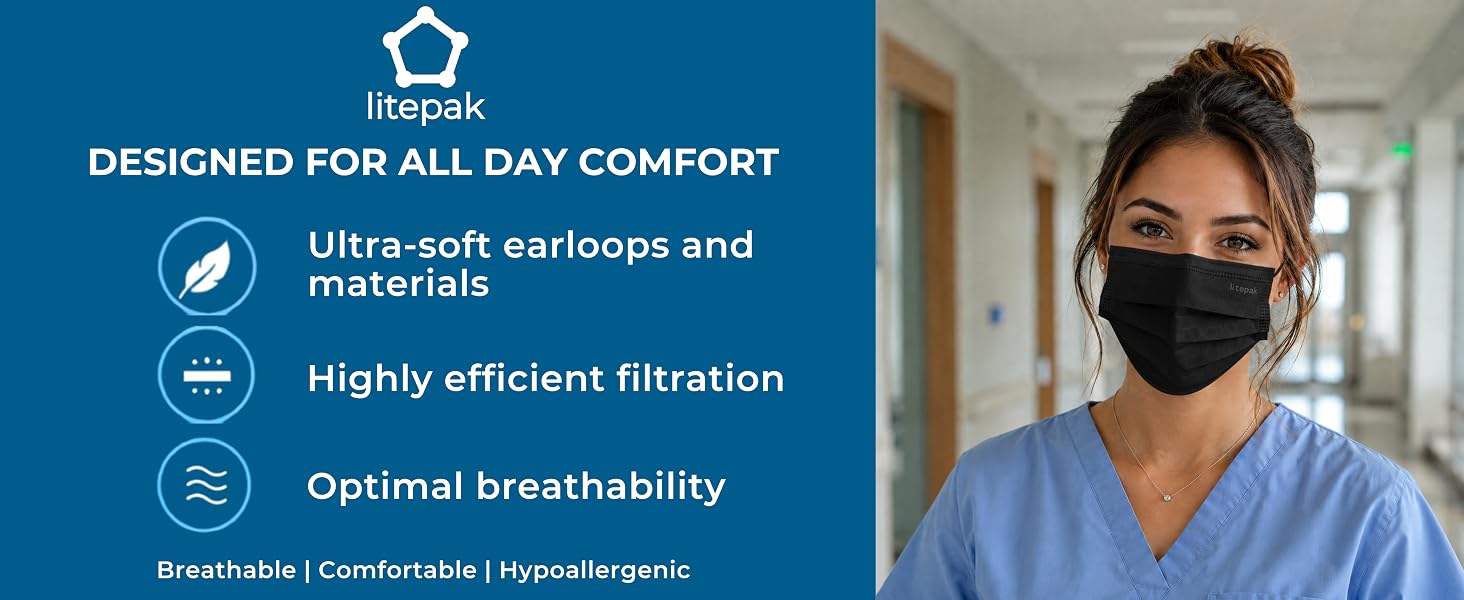 litepak

DESIGNED FOR ALL DAY COMFORT

Ultra-soft earloops and materials

Highly efficient filtration

Optimal breathability

Breathable | Comfortable | Hypoallergenic

litepak